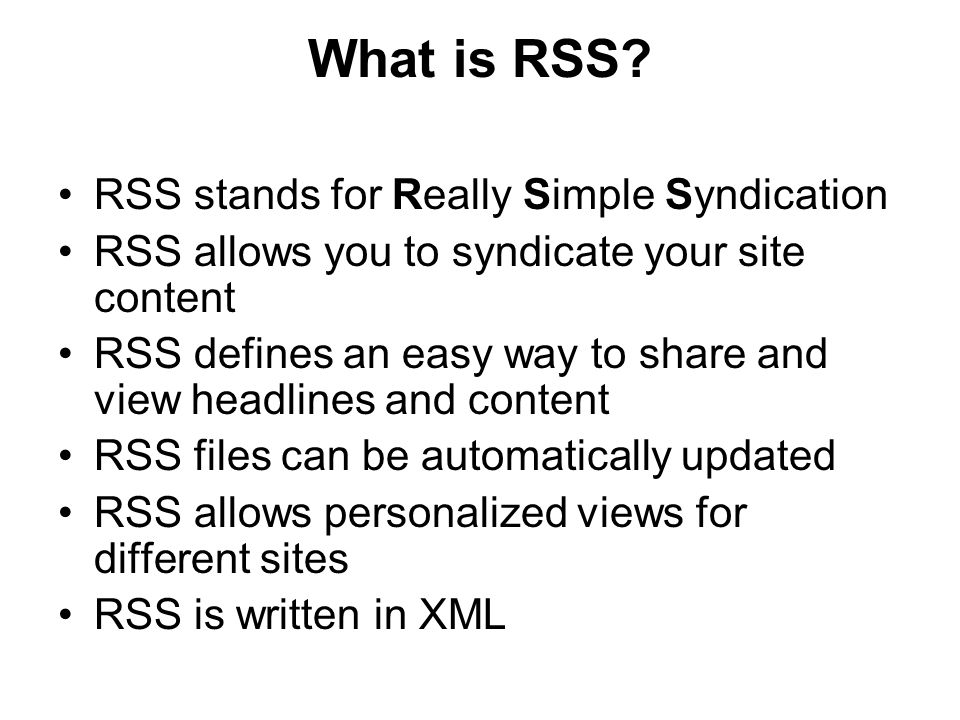 What is RSS?

• RSS stands for Really Simple Syndication
• RSS allows you to syndicate your site content
• RSS defines an easy way to share and view headlines and content
• RSS files can be automatically updated
• RSS allows personalized views for different sites
• RSS is written in XML